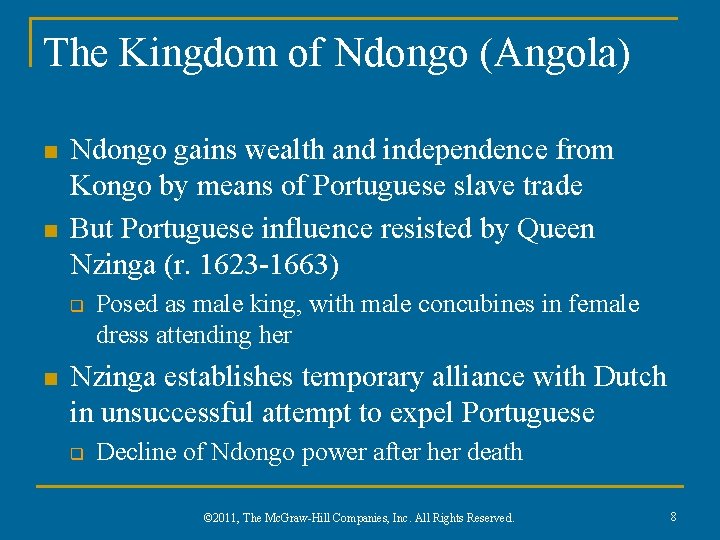 The Kingdom of Ndongo (Angola)

- Ndongo gains wealth and independence from Kongo by means of Portuguese slave trade
- But Portuguese influence resisted by Queen Nzinga (r. 1623-1663)
  - Posed as male king, with male concubines in female dress attending her
- Nzinga establishes temporary alliance with Dutch in unsuccessful attempt to expel Portuguese
  - Decline of Ndongo power after her death

©2011, The McGraw-Hill Companies, Inc. All Rights Reserved.

8